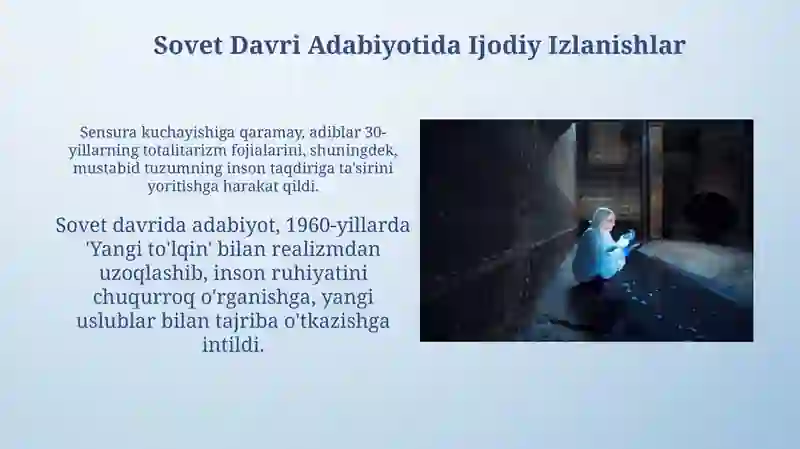 Sovet Davri Adabiyotida Ijodiy Izlanishlar

Sensura kuchayishiga qaramay, adiblar 30-yillarning totalitarizm fojialarini, shuningdek, mustabid tuzumning inson taqdiriga ta'sirini yoritishga harakat qildi.

Sovet davrida adabiyot, 1960-yillarda 'Yangi to'lqin' bilan realizmdan uzoqlashib, inson ruhiyatini chuqurroq o'rganishga, yangi uslublar bilan tajriba o'tkazishga intildi.